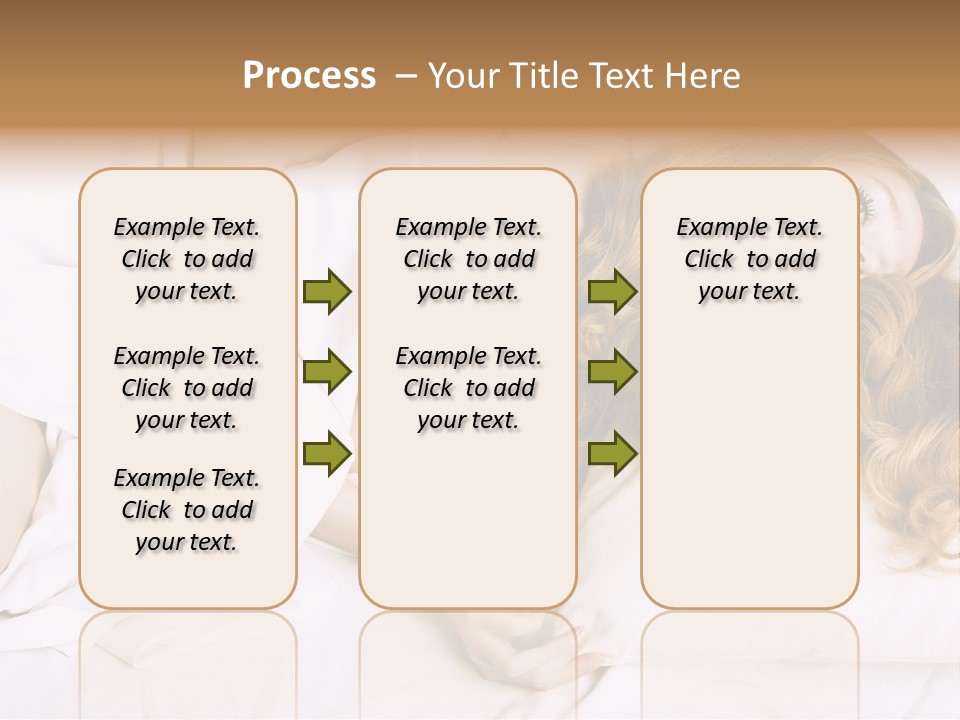 Process – Your Title Text Here

Example Text. Click to add your text.

Example Text. Click to add your text.

Example Text. Click to add your text.

Example Text. Click to add your text.

Example Text. Click to add your text.

Example Text. Click to add your text.